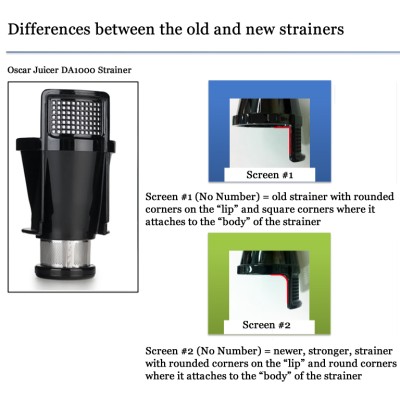 Differences between the old and new strainers

Oscar Juicer DA1000 Strainer

Screen #1

Screen #1 (No Number) = old strainer with rounded corners on the “lip” and square corners where it attaches to the “body” of the strainer

Screen #2

Screen #2 (No Number) = newer, stronger, strainer with rounded corners on the “lip” and round corners where it attaches to the “body” of the strainer